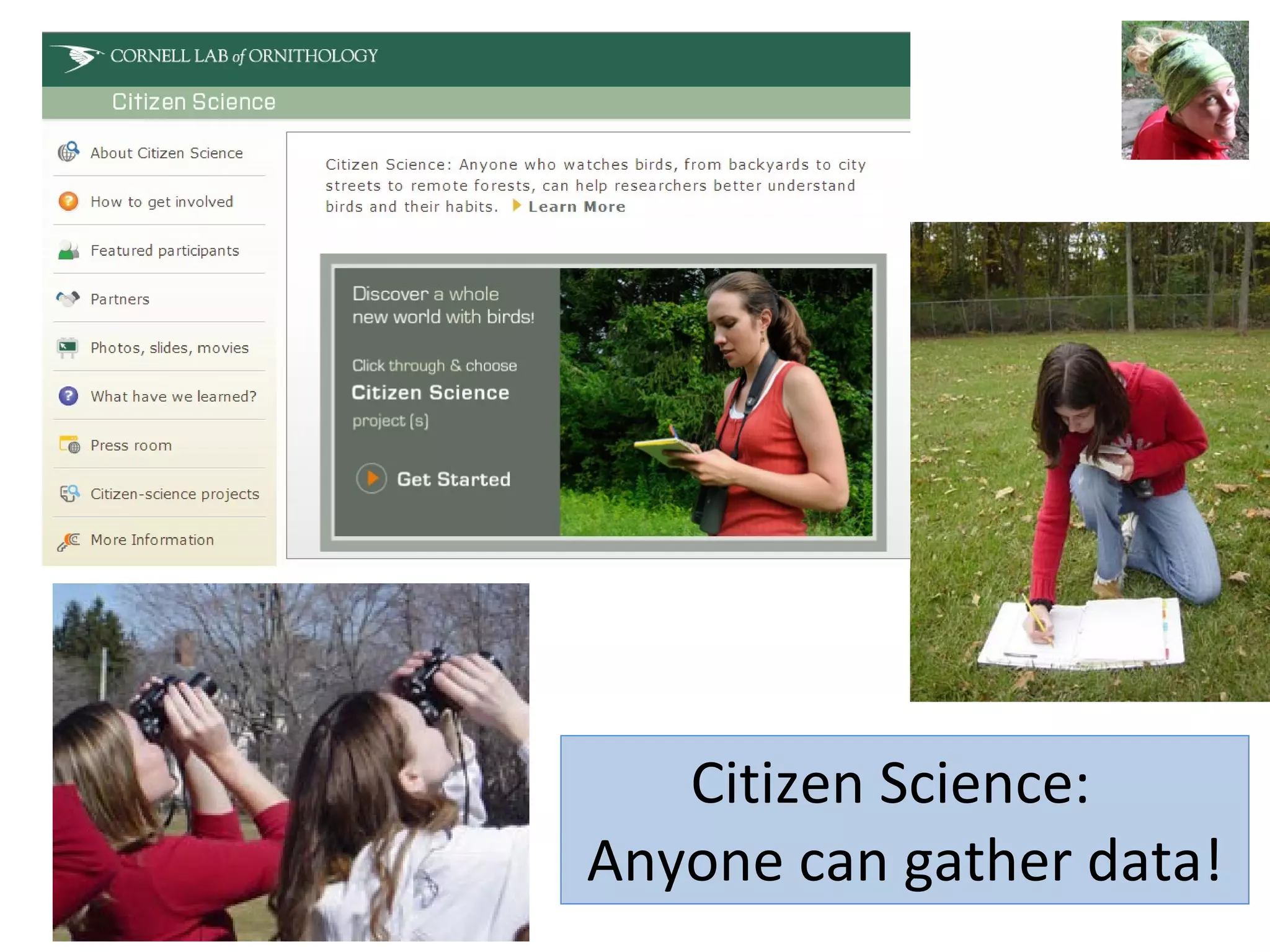 CORNELL LAB of ORNITHOLOGY

Citizen Science

About Citizen Science

How to get involved

Featured participants

Partners

Photos, slides, movies

What have we learned?

Press room

Citizen-science projects

More Information

Citizen Science: Anyone who watches birds, from backyards to city streets to remote forests, can help researchers better understand birds and their habits. Learn More

Discover a whole new world with birds!

Click through & choose

Citizen Science

project (s)

Get Started

Citizen Science:
Anyone can gather data!